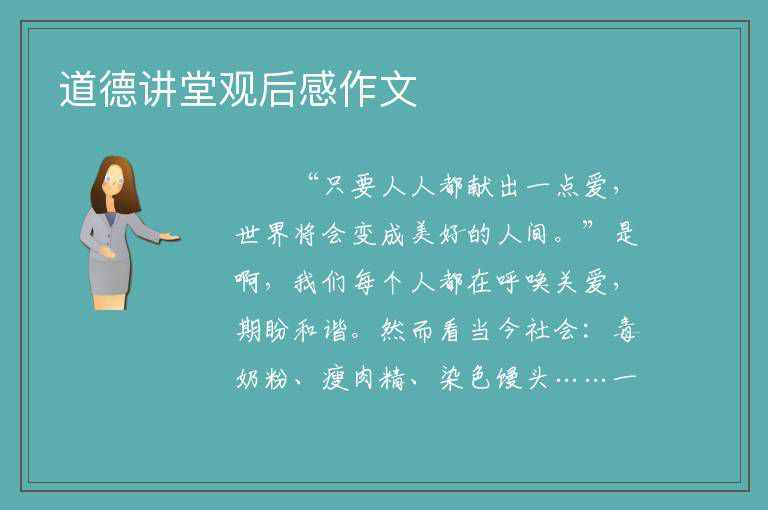 道德讲堂观后感作文

“只要人人都献出一点爱，世界将会变成美好的人间。”是啊，我们每个人都在呼唤关爱，期盼和谐。然而看当今社会：毒奶粉、瘦肉精、染色馒头……一